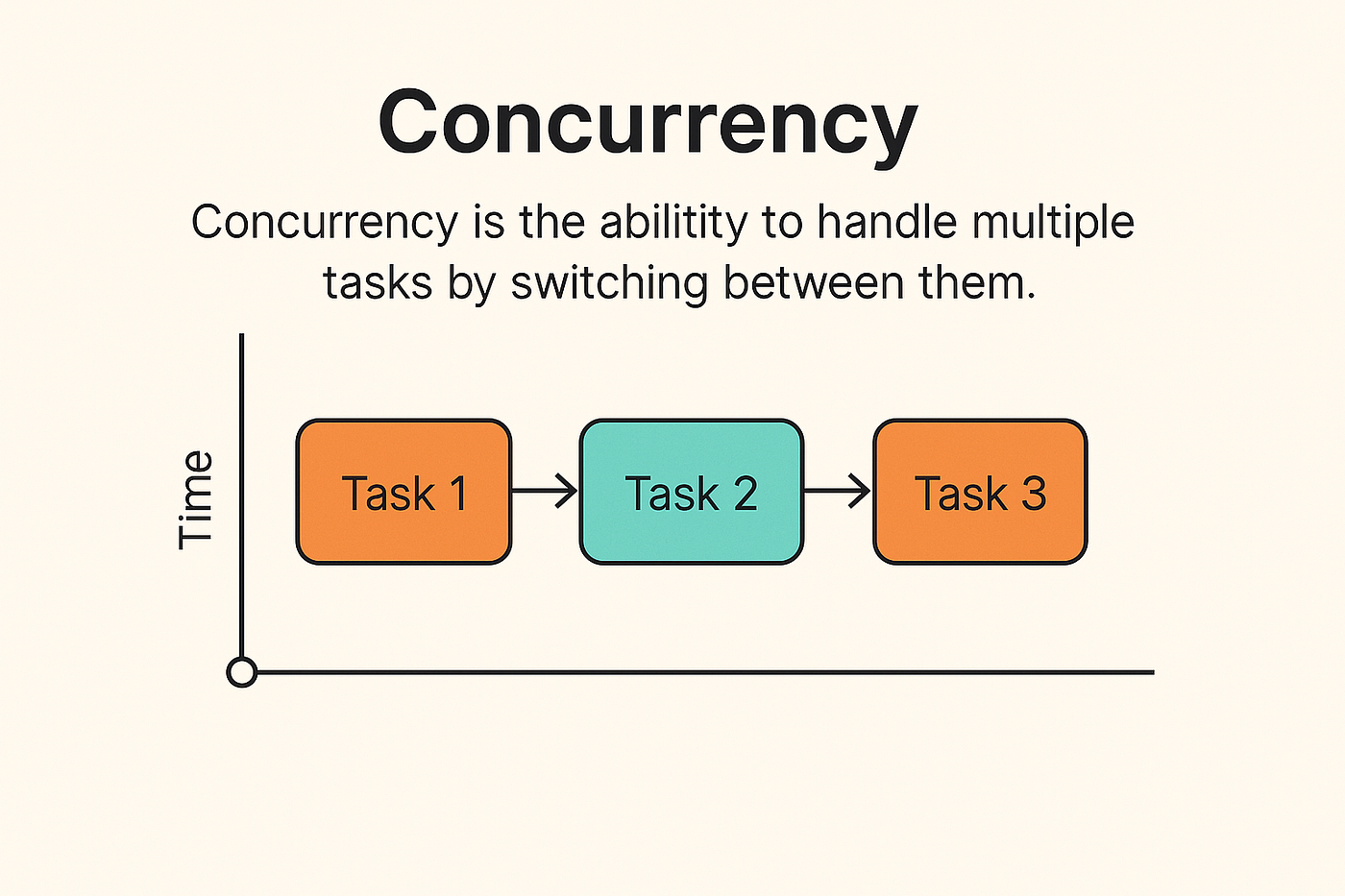 Concurrency

Concurrency is the abilitity to handle multiple tasks by switching between them.

Time

Task 1

Task 2

Task 3